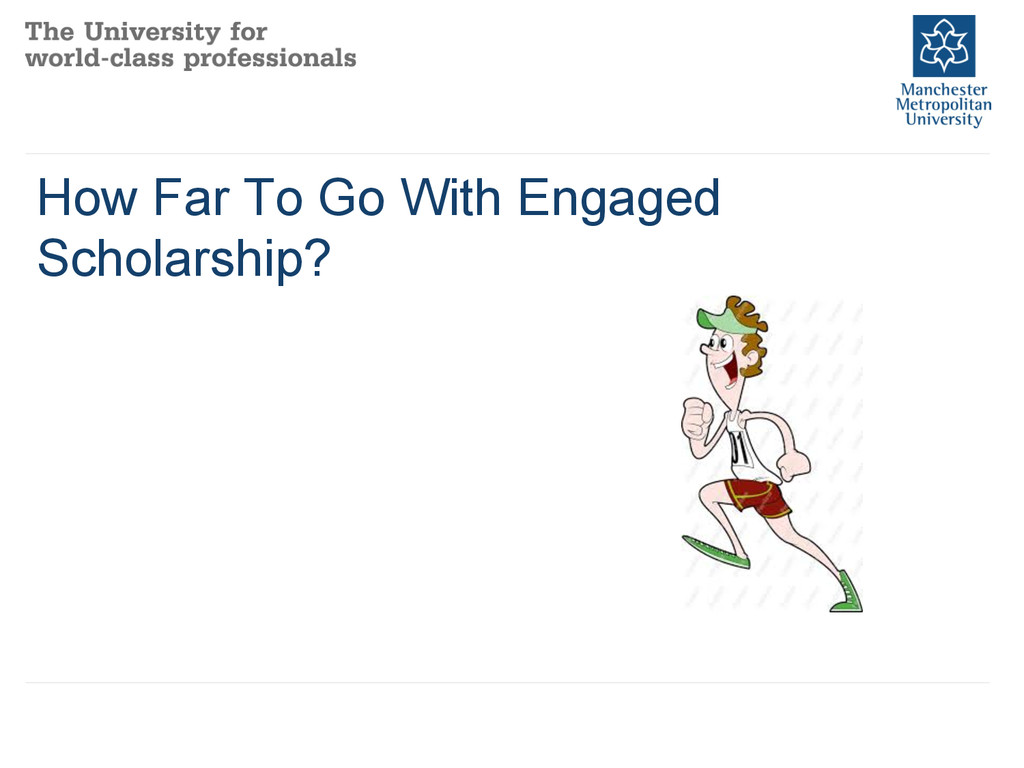 The University for world-class professionals

Manchester Metropolitan University

How Far To Go With Engaged Scholarship?

01